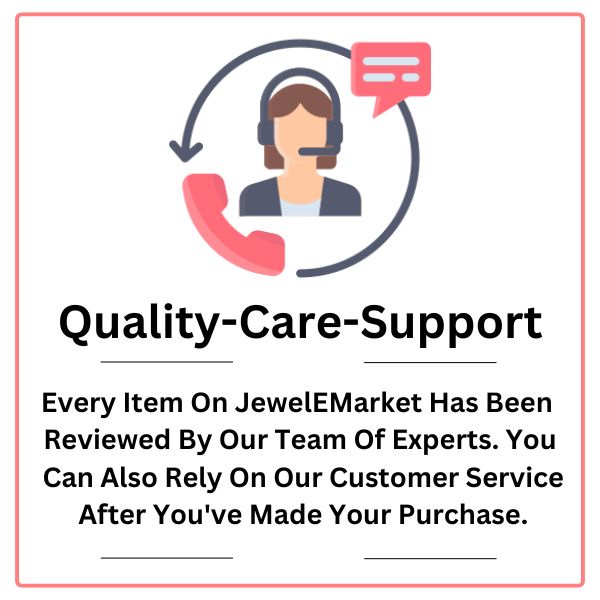 Quality-Care-Support

Every Item On JewelEMarket Has Been Reviewed By Our Team Of Experts. You Can Also Rely On Our Customer Service After You've Made Your Purchase.